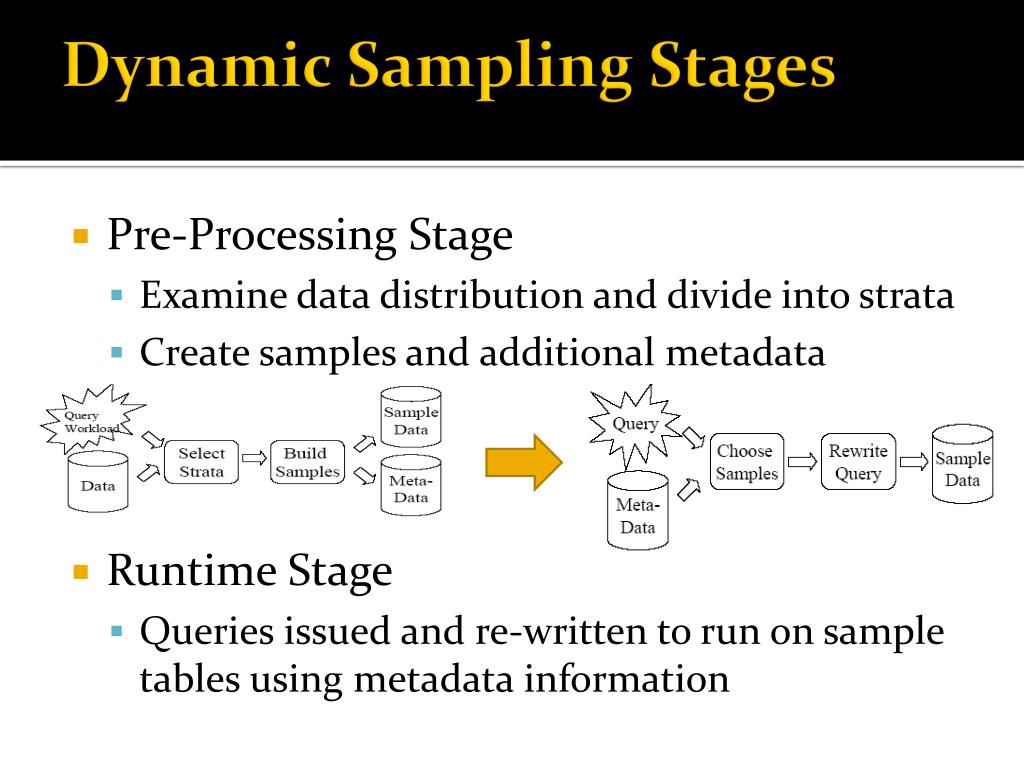 Dynamic Sampling Stages

Pre-Processing Stage

Examine data distribution and divide into strata

Create samples and additional metadata

Query Workload

Data

Select Strata

Build Samples

Sample Data

Meta-Data

Query

Meta-Data

Choose Samples

Rewrite Query

Sample Data

Runtime Stage

Queries issued and re-written to run on sample tables using metadata information